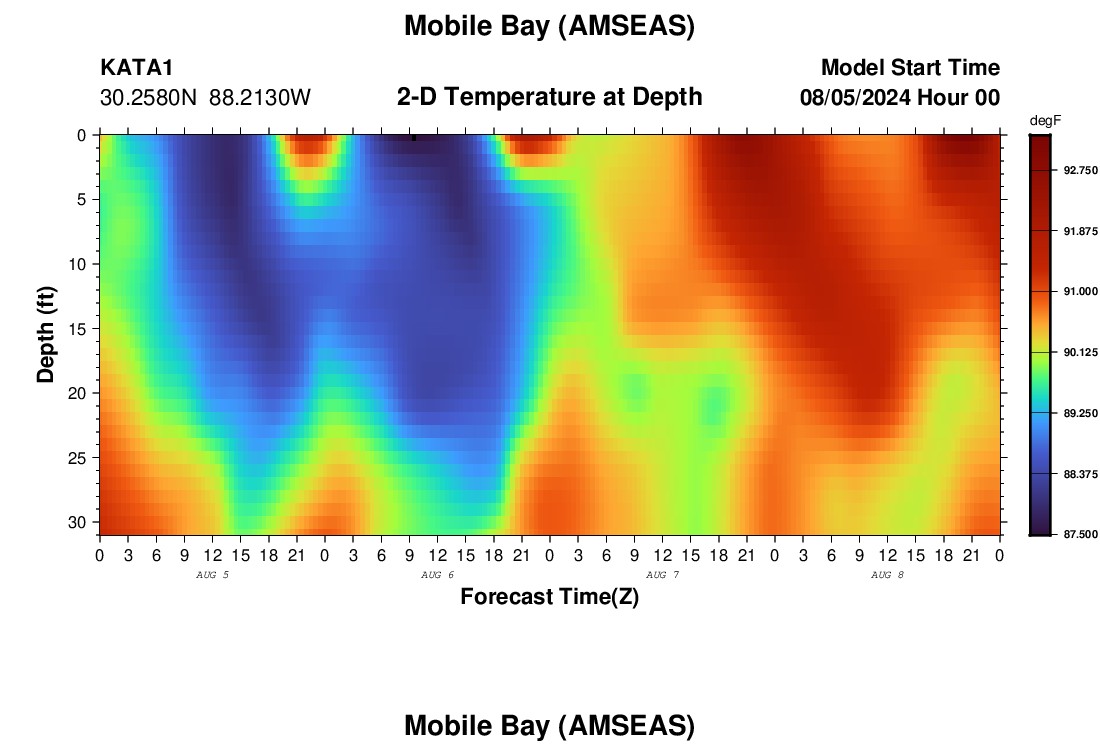 Mobile Bay (AMSEAS)

KATA1
30.2580N 88.2130W

2-D Temperature at Depth

Model Start Time
08/05/2024 Hour 00

degF
92.750
91.875
91.000
90.125
89.250
88.375
87.500

Depth (ft)
0
5
10
15
20
25
30

0 3 6 9 12 15 18 21 0 3 6 9 12 15 18 21 0 3 6 9 12 15 18 21 0 3 6 9 12 15 18 21 0
AUG 5
AUG 6
AUG 7
AUG 8

Forecast Time(Z)

Mobile Bay (AMSEAS)